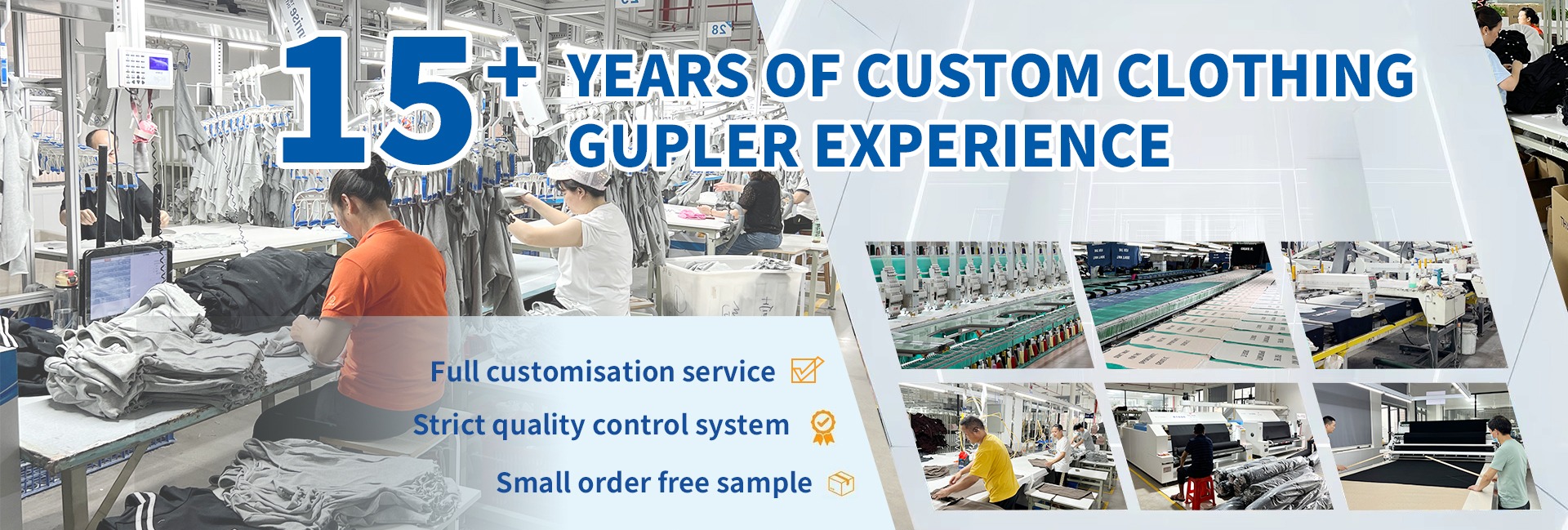 15+ YEARS OF CUSTOM CLOTHING GUPLER EXPERIENCE

Full customisation service

Strict quality control system

Small order free sample